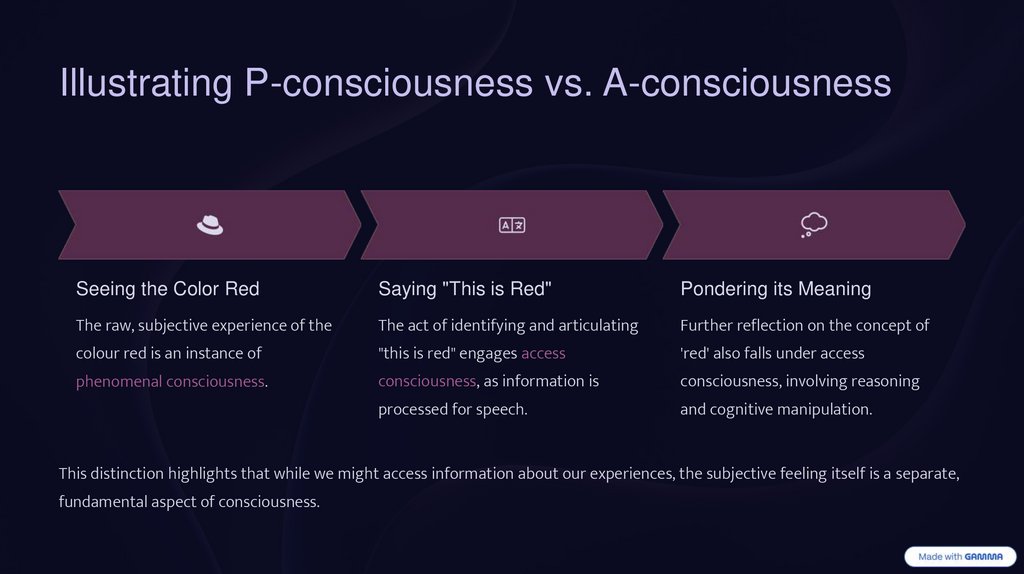 Illustrating P-consciousness vs. A-consciousness

Seeing the Color Red

The raw, subjective experience of the colour red is an instance of phenomenal consciousness.

Saying "This is Red"

The act of identifying and articulating "this is red" engages access consciousness, as information is processed for speech.

Pondering its Meaning

Further reflection on the concept of 'red' also falls under access consciousness, involving reasoning and cognitive manipulation.

This distinction highlights that while we might access information about our experiences, the subjective feeling itself is a separate, fundamental aspect of consciousness.

Made with GAMMA